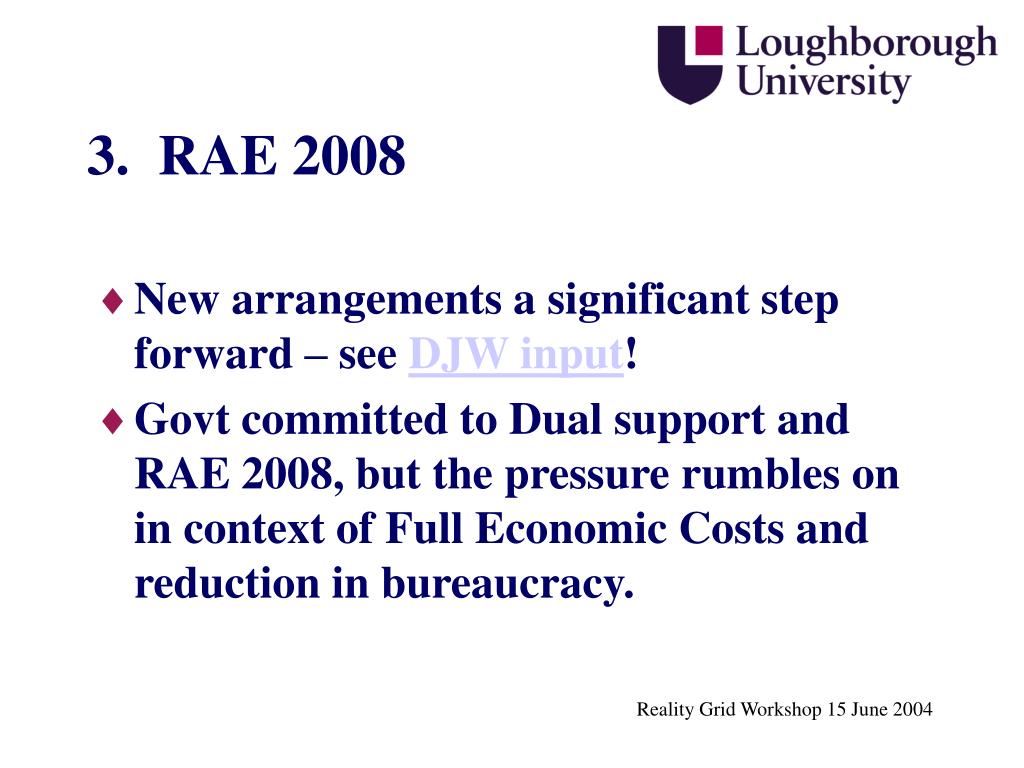 Loughborough University

3. RAE 2008

♦ New arrangements a significant step forward – see DJW input!

♦ Govt committed to Dual support and RAE 2008, but the pressure rumbles on in context of Full Economic Costs and reduction in bureaucracy.

Reality Grid Workshop 15 June 2004